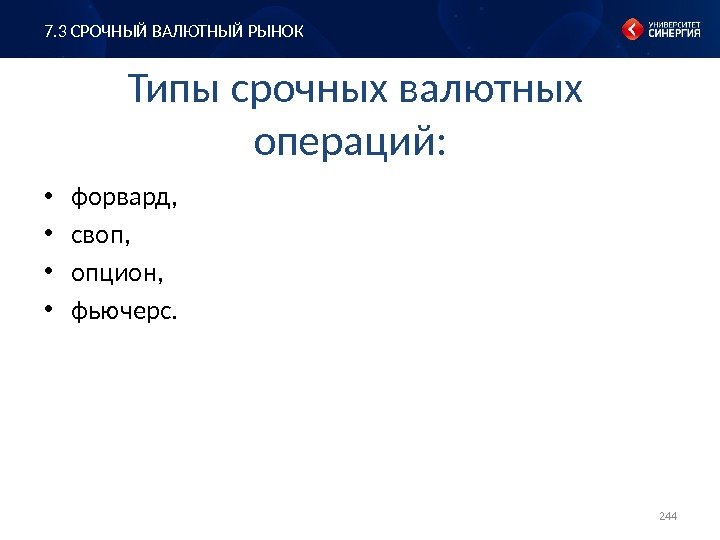 7.3 СРОЧНЫЙ ВАЛЮТНЫЙ РЫНОК

УНИВЕРСИТЕТ СИНЕРГИЯ

Типы срочных валютных операций:

• форвард,
• своп,
• опцион,
• фьючерс.

244